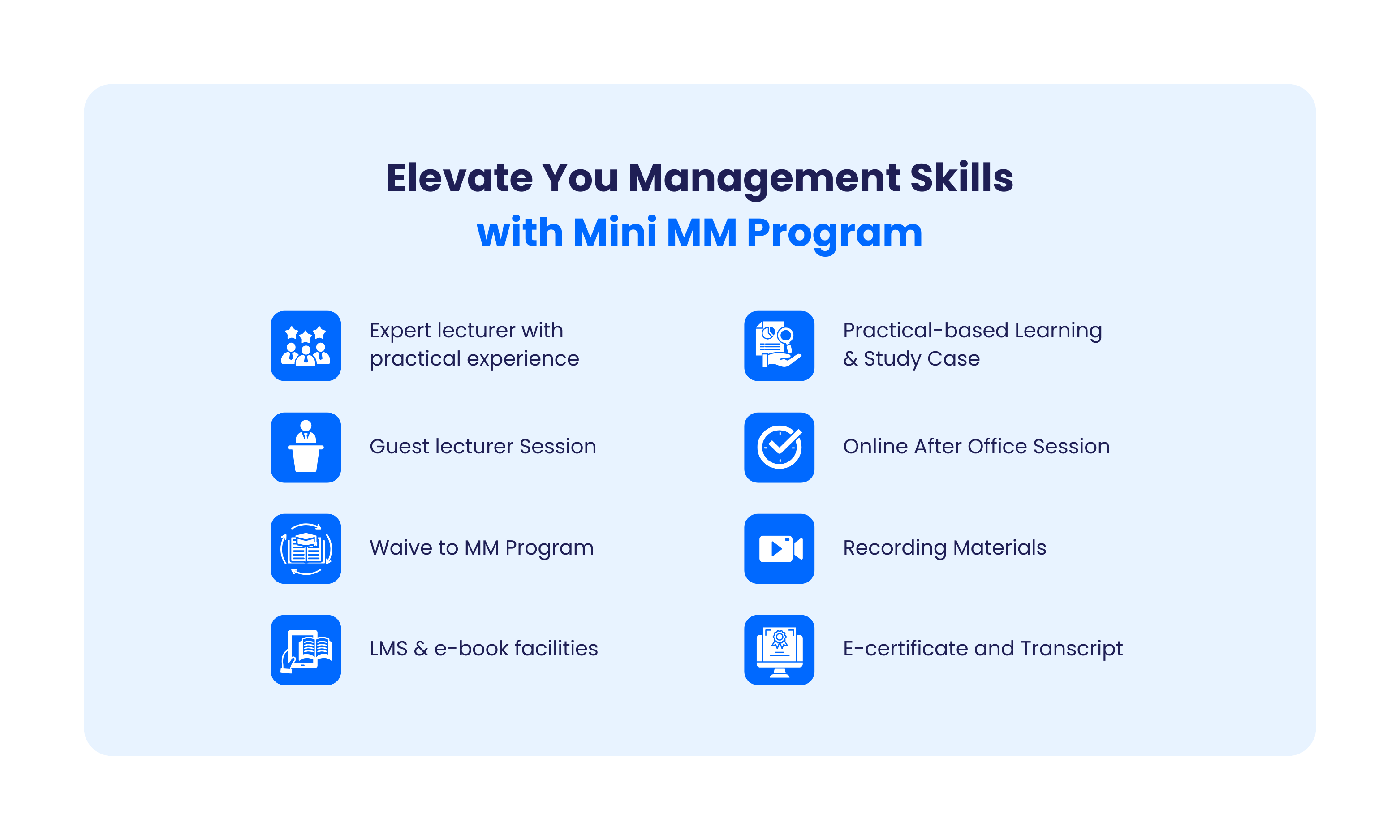 Elevate You Management Skills
with Mini MM Program

Expert lecturer with practical experience

Guest lecturer Session

Waive to MM Program

LMS & e-book facilities

Practical-based Learning & Study Case

Online After Office Session

Recording Materials

E-certificate and Transcript